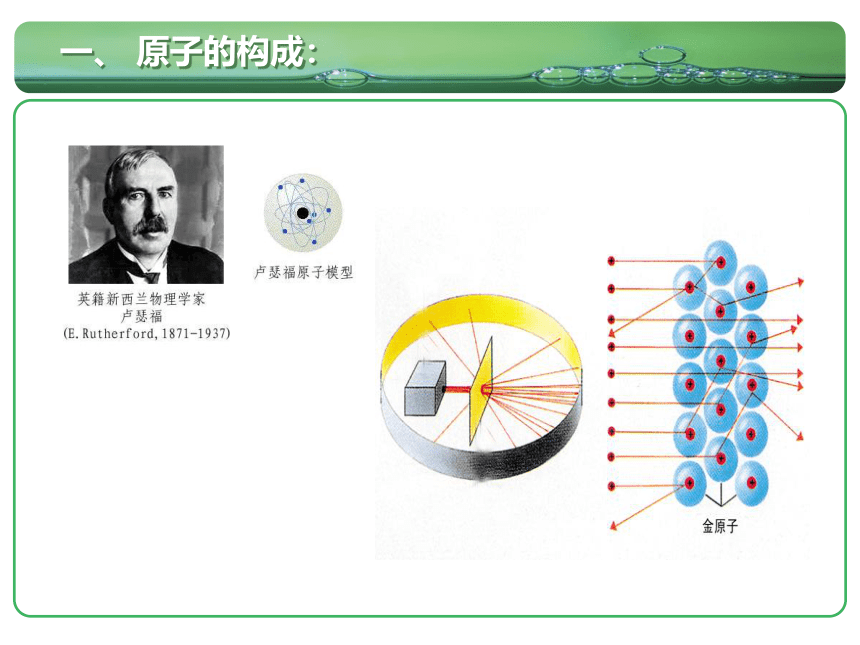 一、原子的构成:

英籍新西兰物理学家
卢瑟福
(E. Rutherford, 1871-1937)

卢瑟福原子模型

金原子